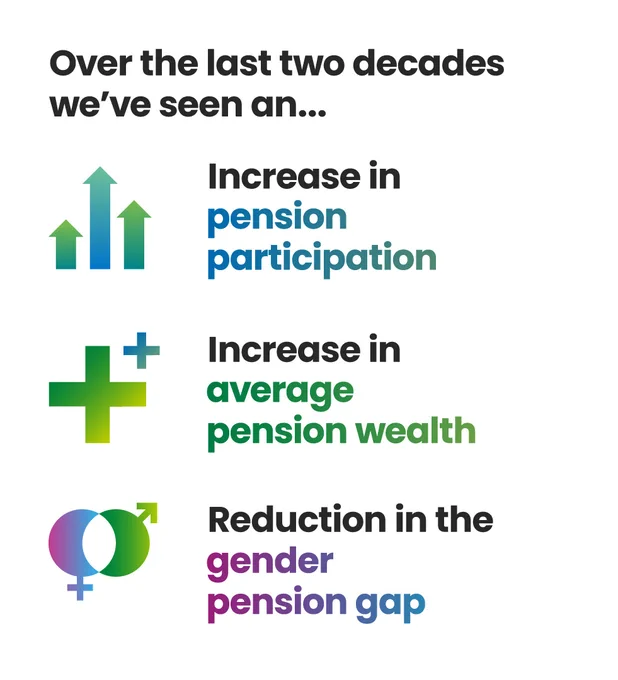 Over the last two decades we've seen an...

Increase in pension participation

Increase in average pension wealth

Reduction in the gender pension gap